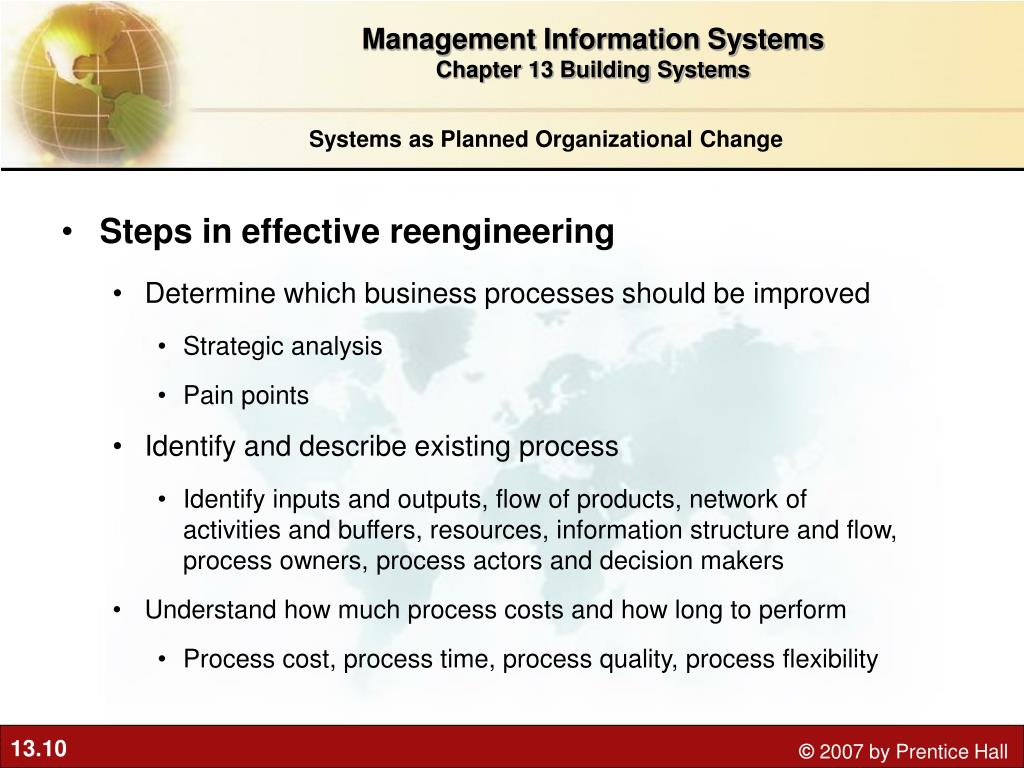 Management Information Systems
Chapter 13 Building Systems

Systems as Planned Organizational Change

• Steps in effective reengineering

• Determine which business processes should be improved

• Strategic analysis

• Pain points

• Identify and describe existing process

• Identify inputs and outputs, flow of products, network of activities and buffers, resources, information structure and flow, process owners, process actors and decision makers

• Understand how much process costs and how long to perform

• Process cost, process time, process quality, process flexibility

13.10

© 2007 by Prentice Hall